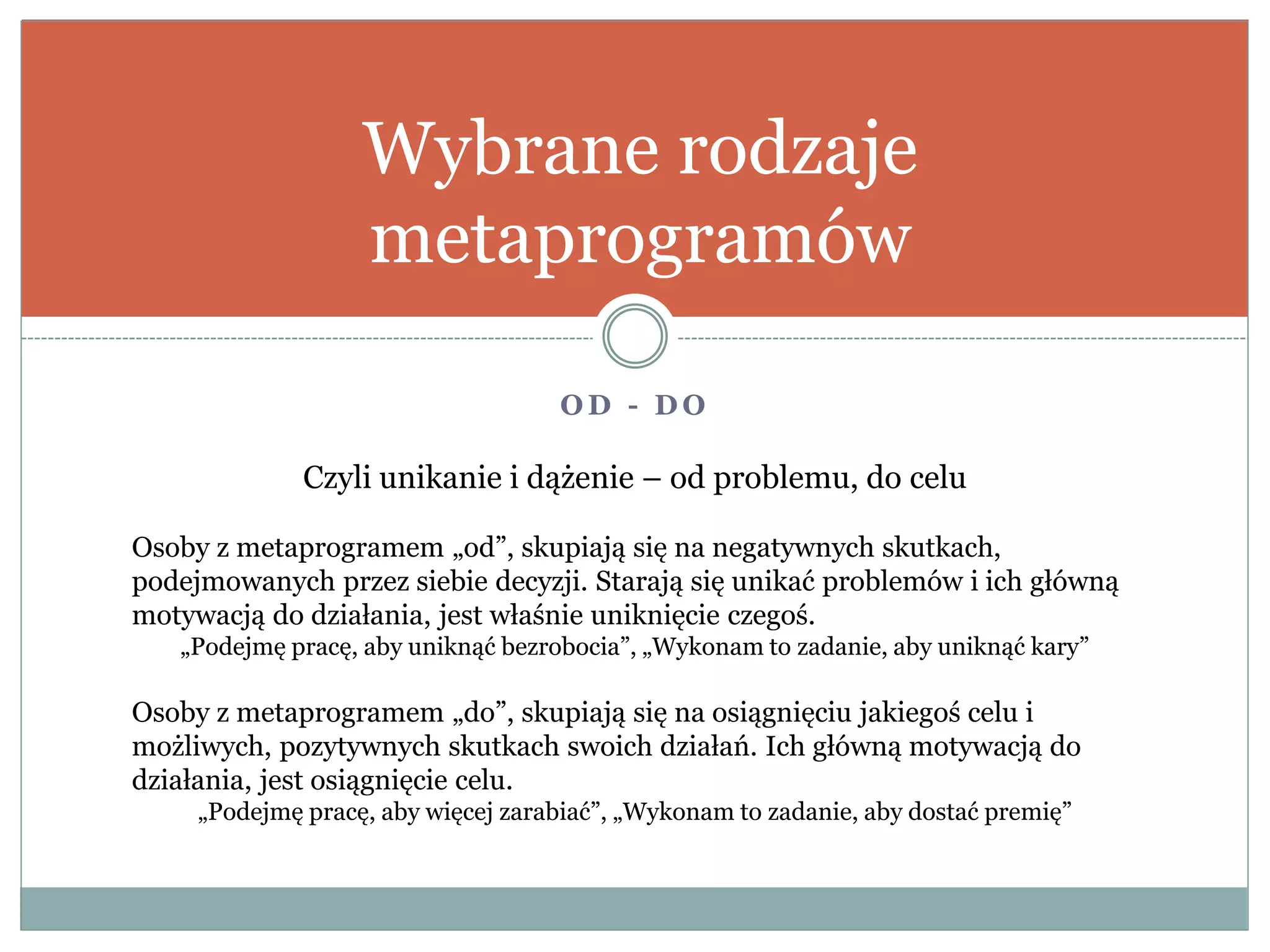 Wybrane rodzaje metaprogramów

OD - DO

Czyli unikanie i dążenie – od problemu, do celu

Osoby z metaprogramem „od”, skupiają się na negatywnych skutkach, podejmowanych przez siebie decyzji. Starają się unikać problemów i ich główną motywacją do działania, jest właśnie uniknięcie czegoś.
„Podejmę pracę, aby uniknąć bezrobocia”, „Wykonam to zadanie, aby uniknąć kary”

Osoby z metaprogramem „do”, skupiają się na osiągnięciu jakiegoś celu i możliwych, pozytywnych skutkach swoich działań. Ich główną motywacją do działania, jest osiągnięcie celu.
„Podejmę pracę, aby więcej zarabiać”, „Wykonam to zadanie, aby dostać premię”